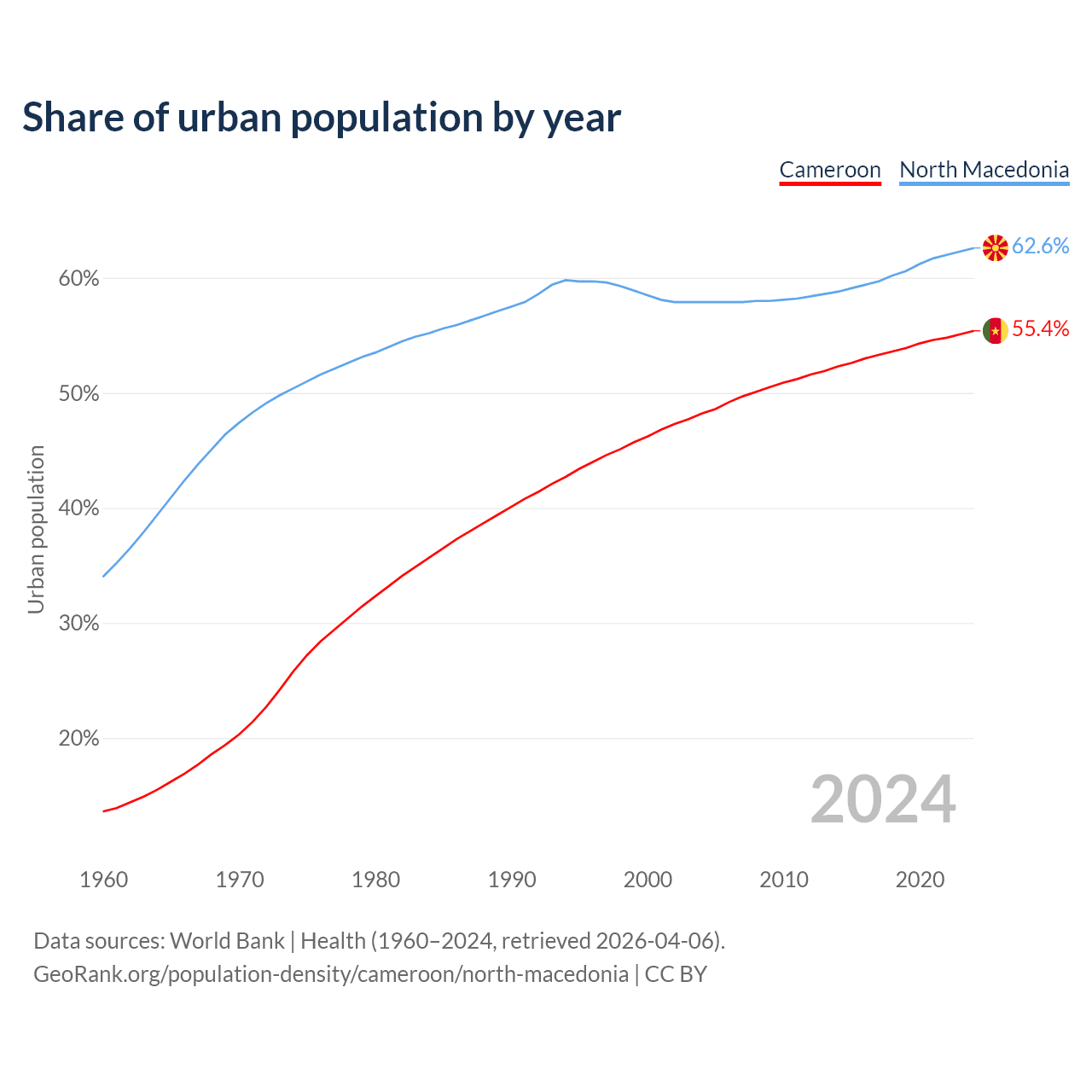 Share of urban population by year

Cameroon North Macedonia

62.6%
55.4%

60%
50%
40%
30%
20%

Urban population

2024

1960
1970
1980
1990
2000
2010
2020

Data sources: World Bank | Health (1960–2024, retrieved 2026-04-06).
GeoRank.org/population-density/cameroon/north-macedonia | CC BY